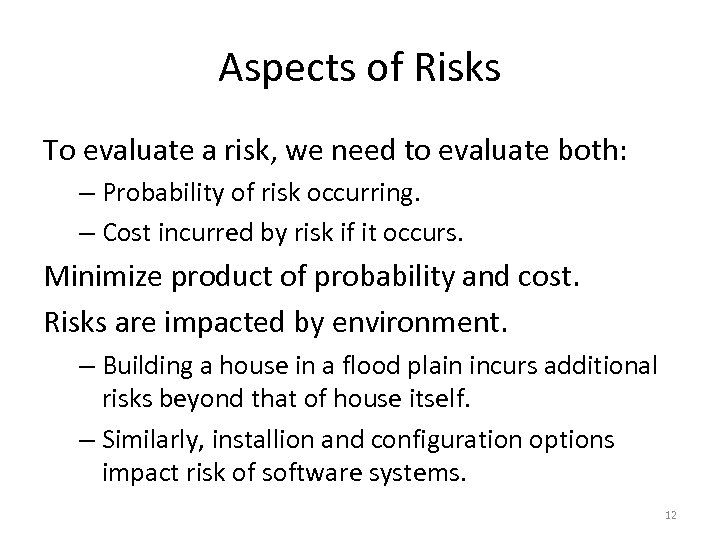 Aspects of Risks

To evaluate a risk, we need to evaluate both:

– Probability of risk occurring.

– Cost incurred by risk if it occurs.

Minimize product of probability and cost.

Risks are impacted by environment.

– Building a house in a flood plain incurs additional risks beyond that of house itself.

– Similarly, installion and configuration options impact risk of software systems.

12